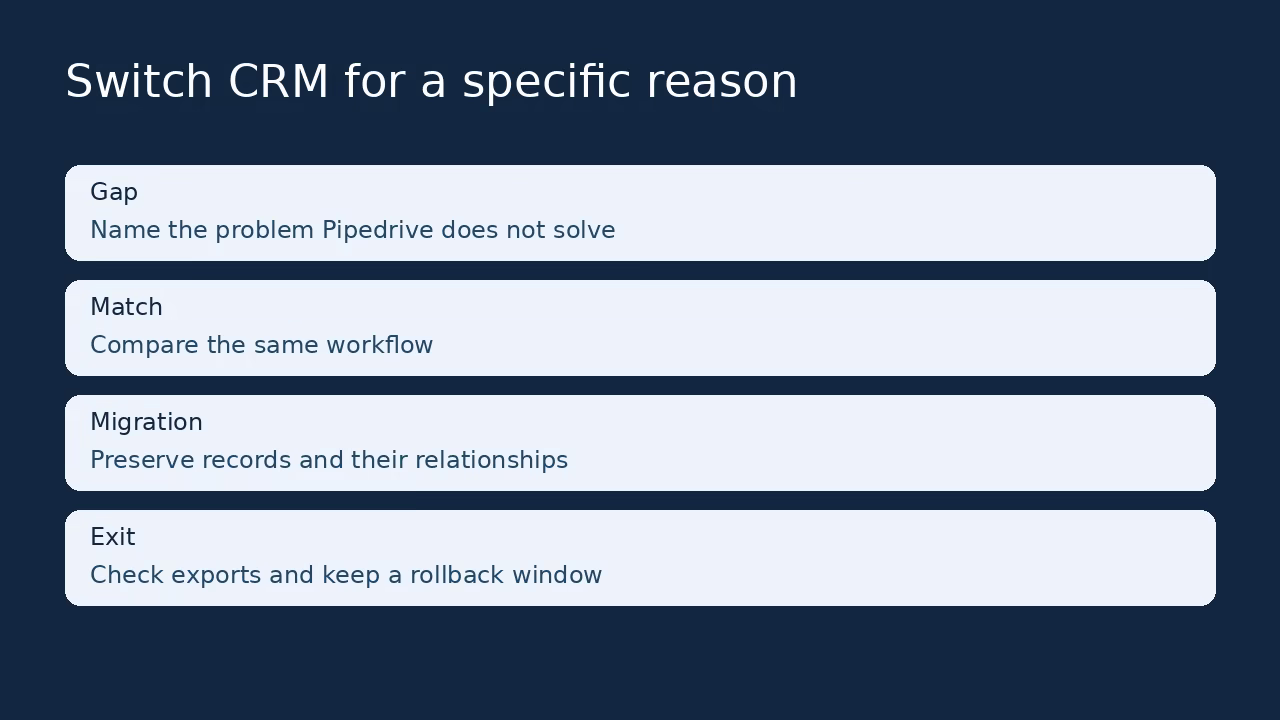 Switch CRM for a specific reason

Gap
Name the problem Pipedrive does not solve

Match
Compare the same workflow

Migration
Preserve records and their relationships

Exit
Check exports and keep a rollback window